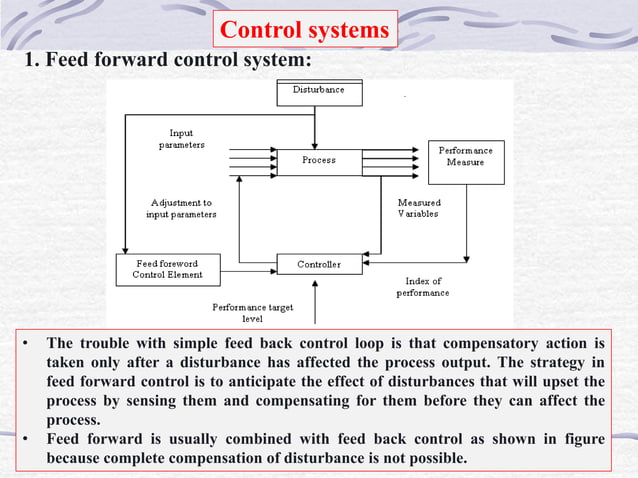 Control systems

1. Feed forward control system:

Disturbance

Input parameters

Process

Performance Measure

Adjustment to input parameters

Measured Variables

Feed foreword Control Element

Controller

Index of performance

Performance target level

• The trouble with simple feed back control loop is that compensatory action is taken only after a disturbance has affected the process output. The strategy in feed forward control is to anticipate the effect of disturbances that will upset the process by sensing them and compensating for them before they can affect the process.
• Feed forward is usually combined with feed back control as shown in figure because complete compensation of disturbance is not possible.